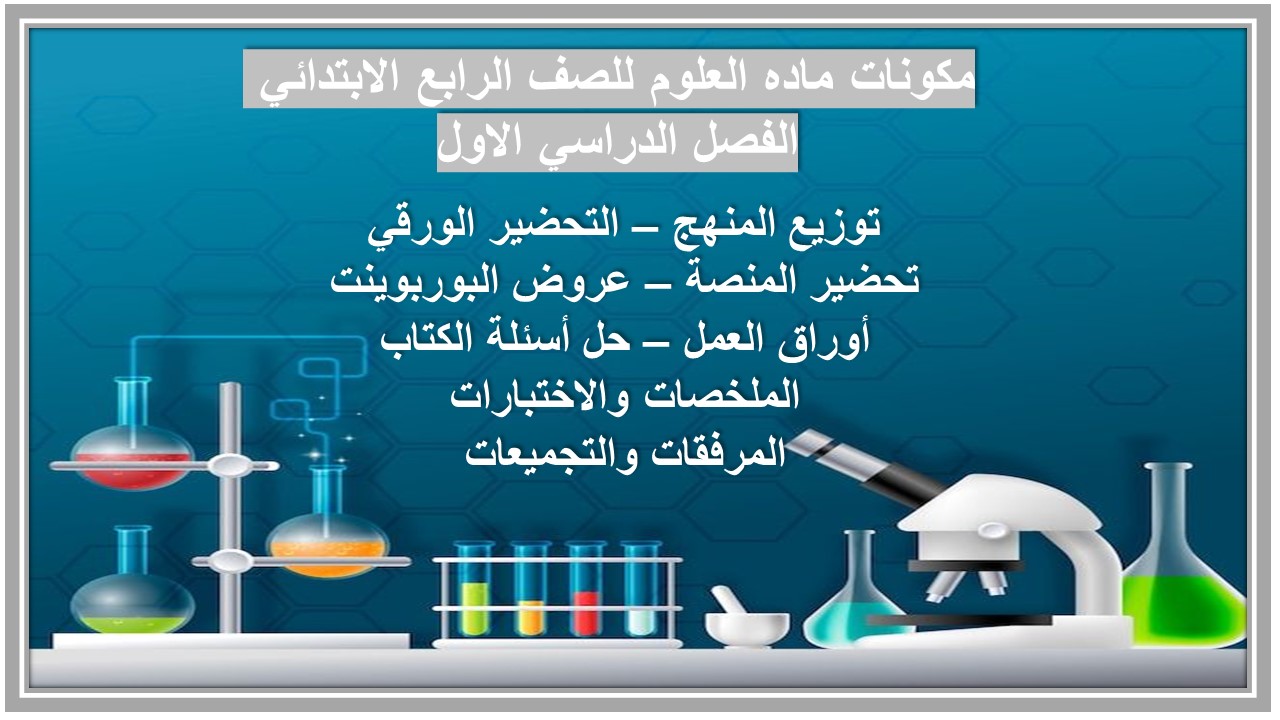 مكونات ماده العلوم للصف الرابع الابتدائي
الفصل الدراسي الاول

توزيع المنهج – التحضير الورقي
تحضير المنصة – عروض البوربوينت
أوراق العمل – حل أسئلة الكتاب
الملخصات والاختبارات
المرفقات والتجميعات